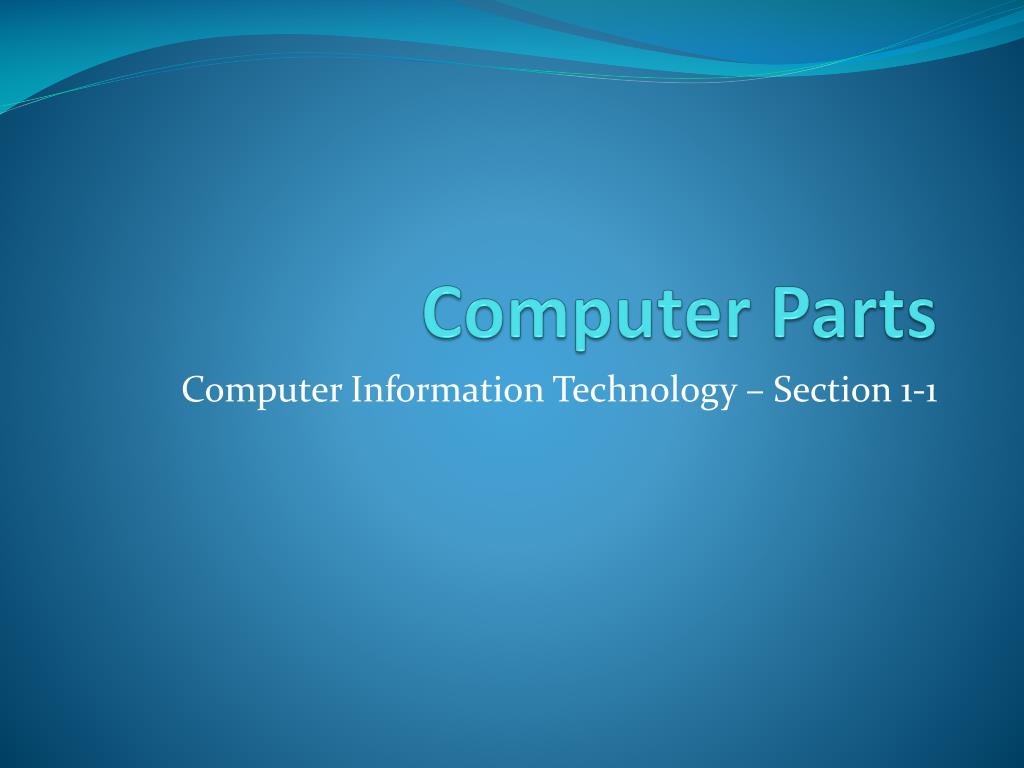 Computer Parts

Computer Information Technology – Section 1-1